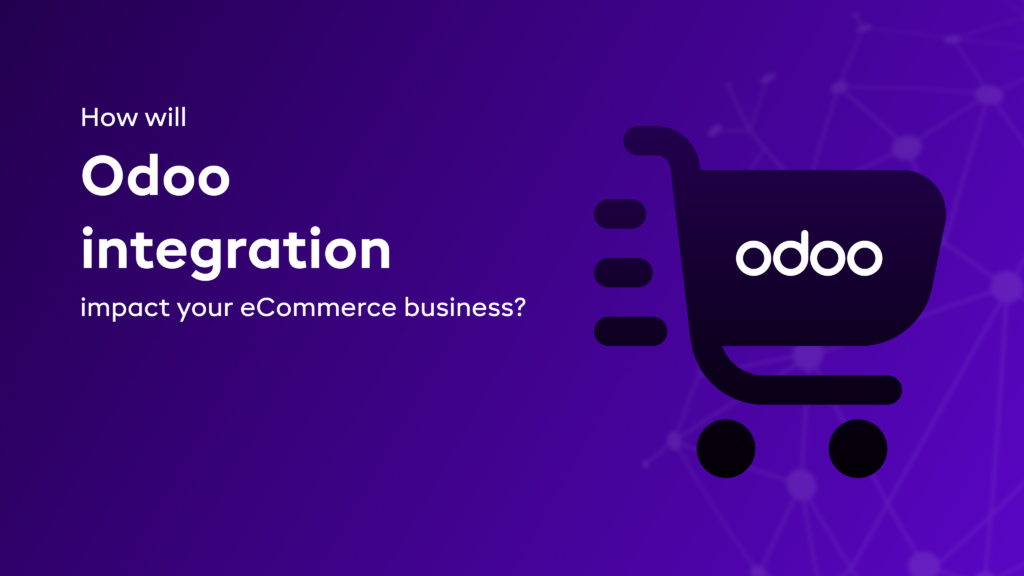 How will

Odoo integration

impact your eCommerce business?

odoo